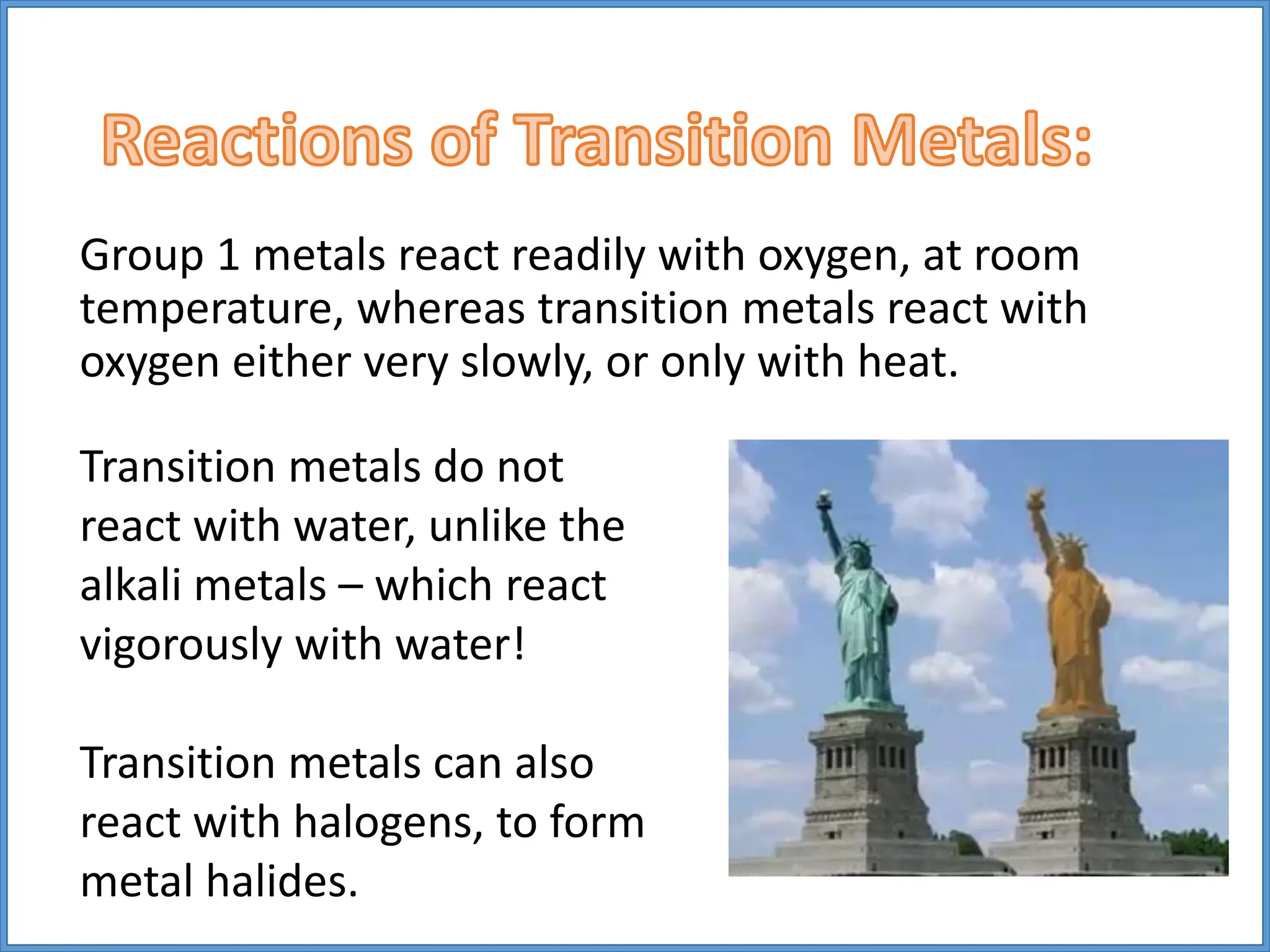 Reactions of Transition Metals:

Group 1 metals react readily with oxygen, at room temperature, whereas transition metals react with oxygen either very slowly, or only with heat.

Transition metals do not react with water, unlike the alkali metals – which react vigorously with water!

Transition metals can also react with halogens, to form metal halides.